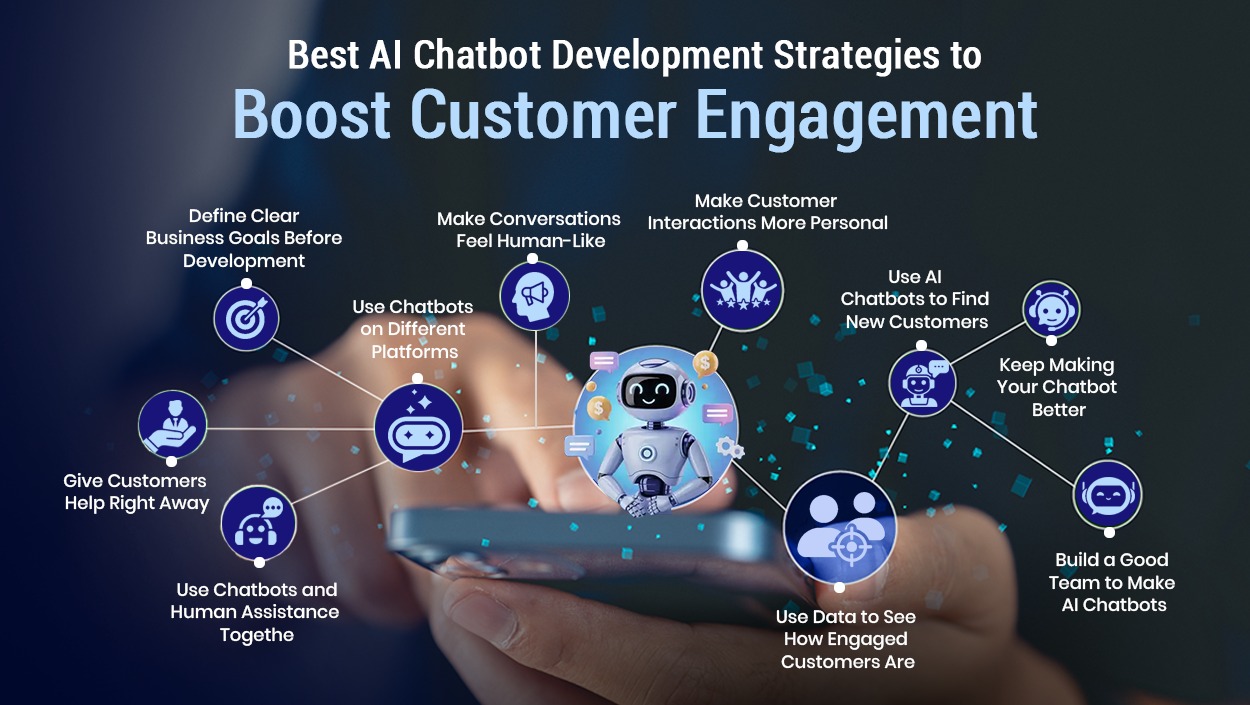 Best AI Chatbot Development Strategies to

Boost Customer Engagement

Define Clear Business Goals Before Development

Make Conversations Feel Human-Like

Make Customer Interactions More Personal

Use Chatbots on Different Platforms

Use AI Chatbots to Find New Customers

Keep Making Your Chatbot Better

Give Customers Help Right Away

Use Chatbots and Human Assistance Togethe

Use Data to See How Engaged Customers Are

Build a Good Team to Make AI Chatbots